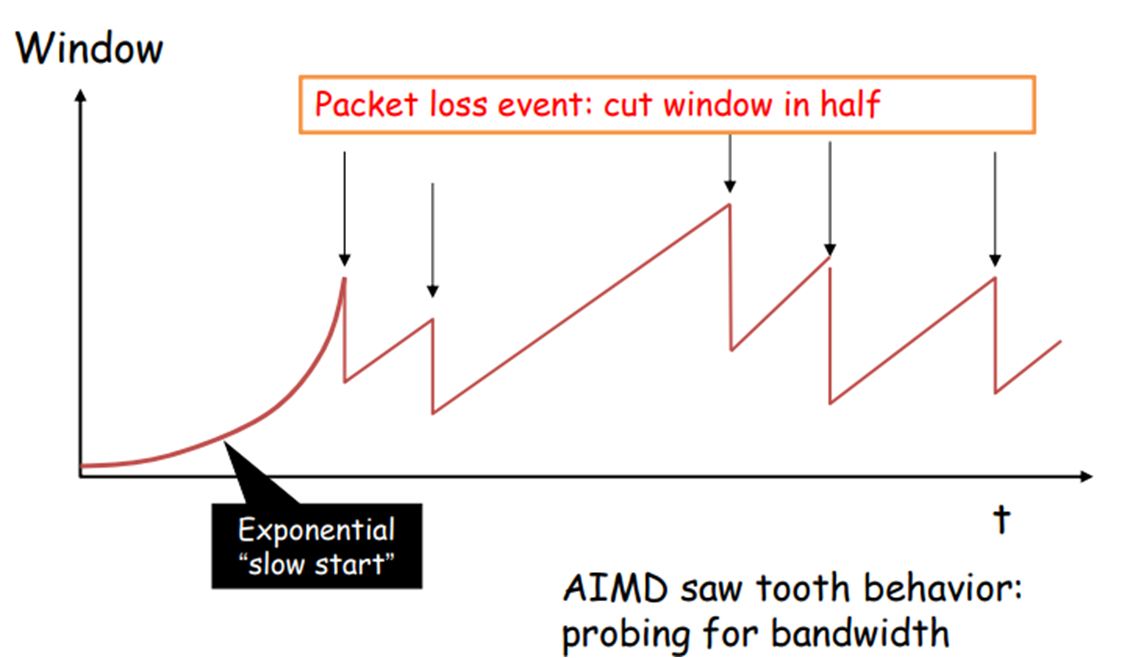 Window

Packet loss event: cut window in half

Exponential
"slow start"

t

AIMD saw tooth behavior:
probing for bandwidth